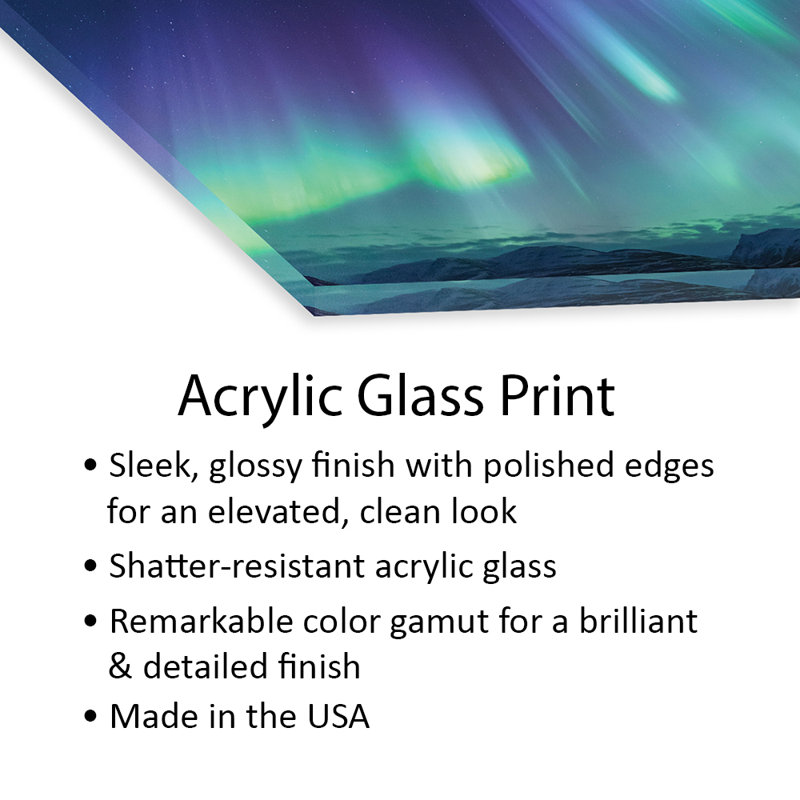 Acrylic Glass Print

• Sleek, glossy finish with polished edges for an elevated, clean look
• Shatter-resistant acrylic glass
• Remarkable color gamut for a brilliant & detailed finish
• Made in the USA